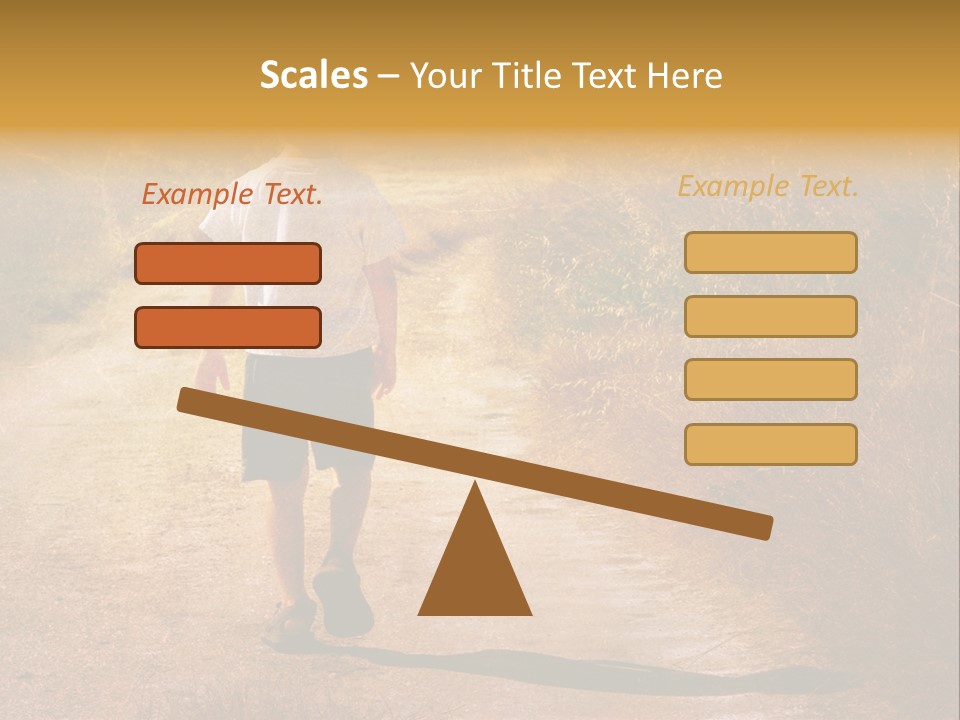 Scales – Your Title Text Here

Example Text.

Example Text.